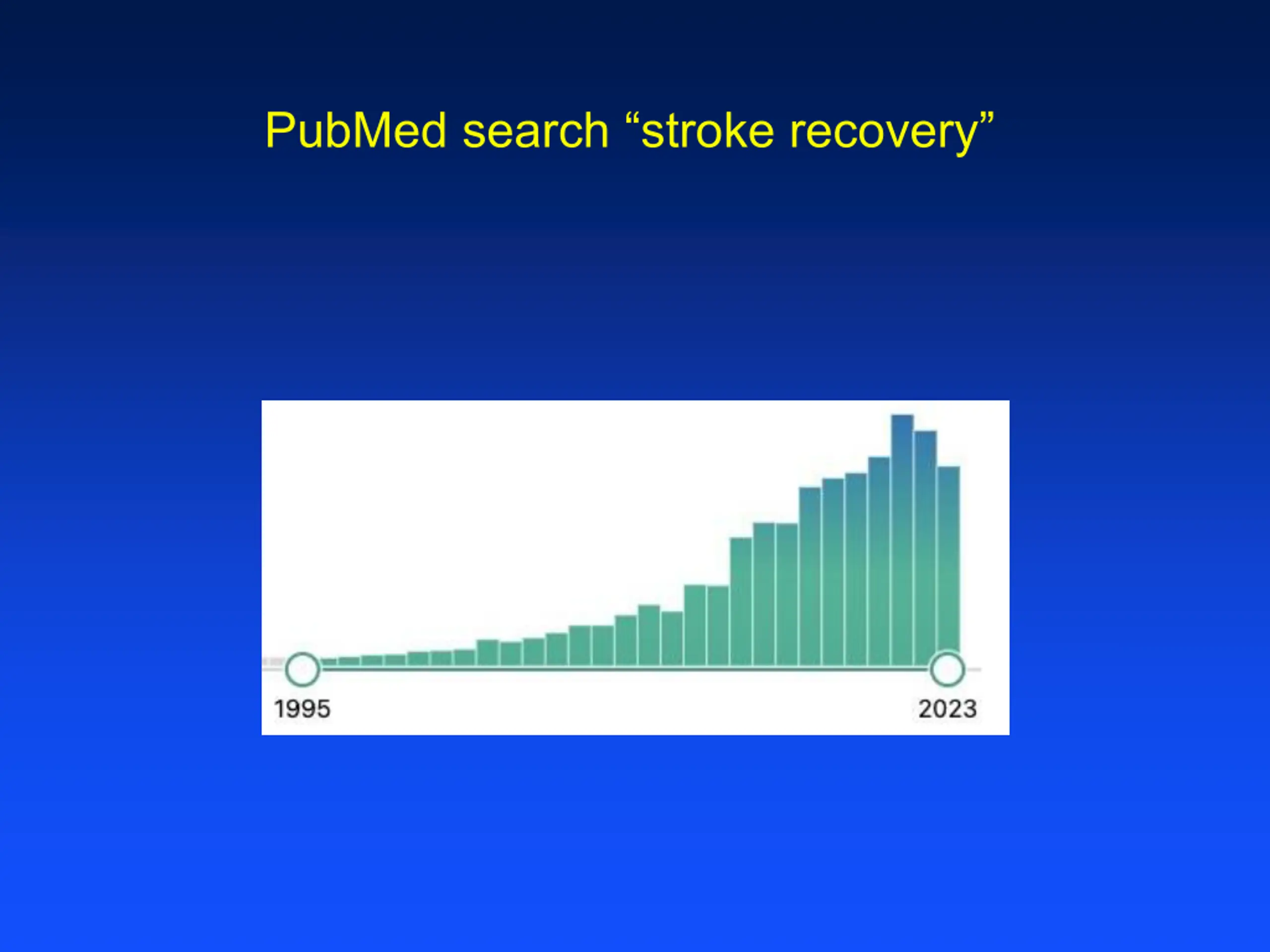 PubMed search “stroke recovery”

1995

2023